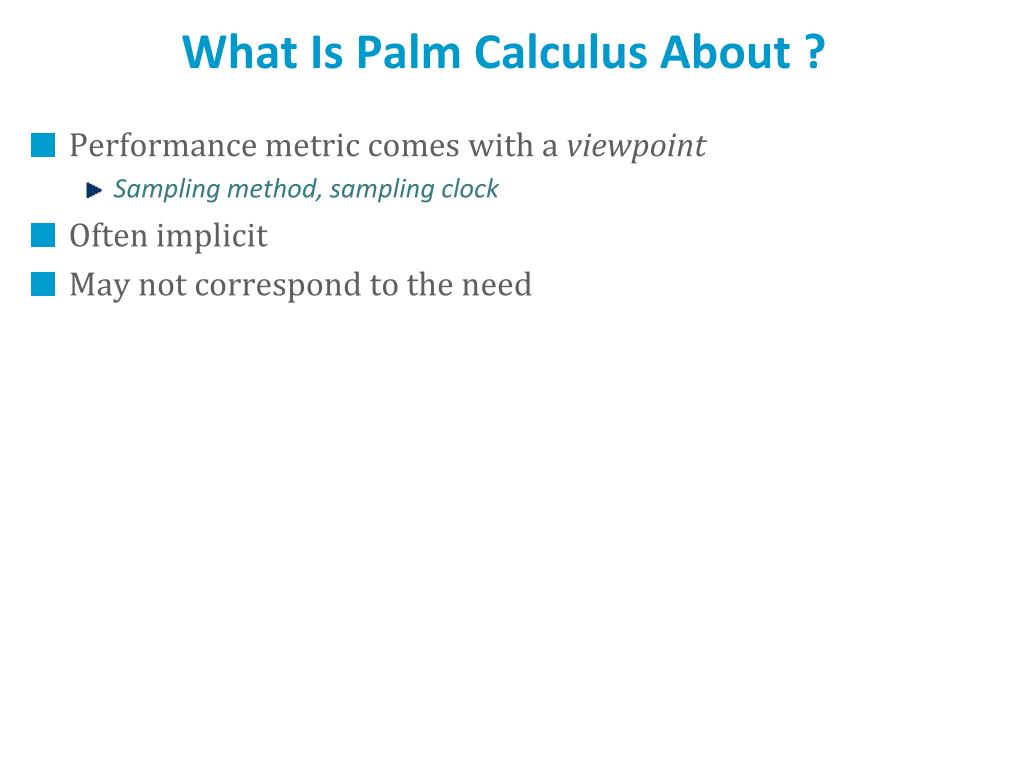 What Is Palm Calculus About ?

Performance metric comes with a viewpoint

Sampling method, sampling clock

Often implicit

May not correspond to the need